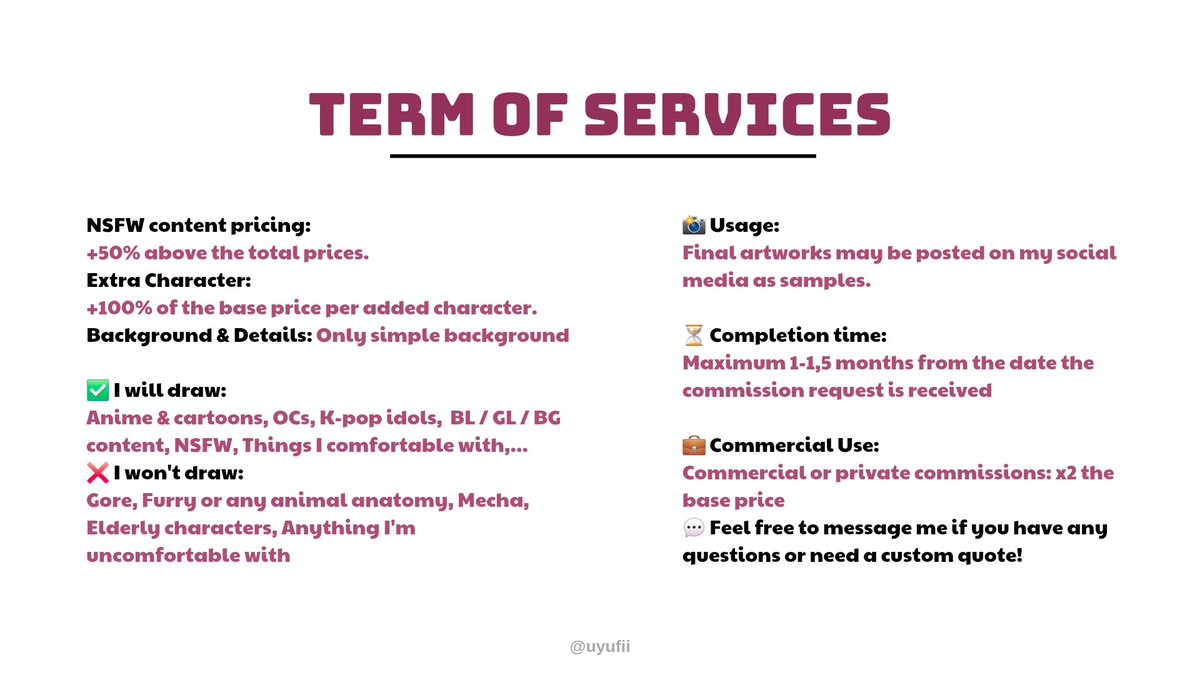 TERM OF SERVICES

NSFW content pricing:
+50% above the total prices.
Extra Character:
+100% of the base price per added character.
Background & Details: Only simple background

✅ I will draw:
Anime & cartoons, OCs, K-pop idols, BL / GL / BG content, NSFW, Things I comfortable with,...
❌ I won't draw:
Gore, Furry or any animal anatomy, Mecha, Elderly characters, Anything I'm uncomfortable with

📸 Usage:
Final artworks may be posted on my social media as samples.

⏳ Completion time:
Maximum 1-1,5 months from the date the commission request is received

💼 Commercial Use:
Commercial or private commissions: x2 the base price
💬 Feel free to message me if you have any questions or need a custom quote!

@uyufii